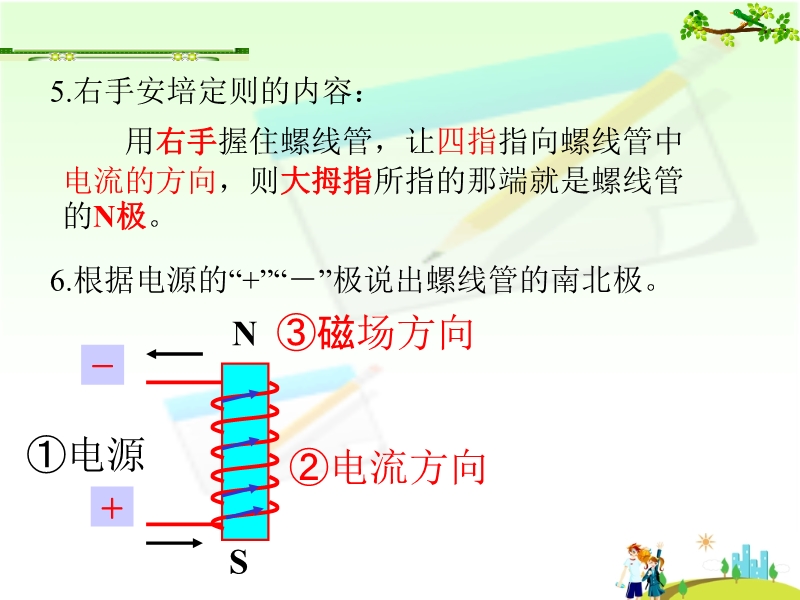 5.右手安培定则的内容：

用右手握住螺线管，让四指指向螺线管中电流的方向，则大拇指所指的那端就是螺线管的N极。

6.根据电源的“+”“－”极说出螺线管的南北极。

N ③磁场方向

－

①电源

②电流方向

＋

S